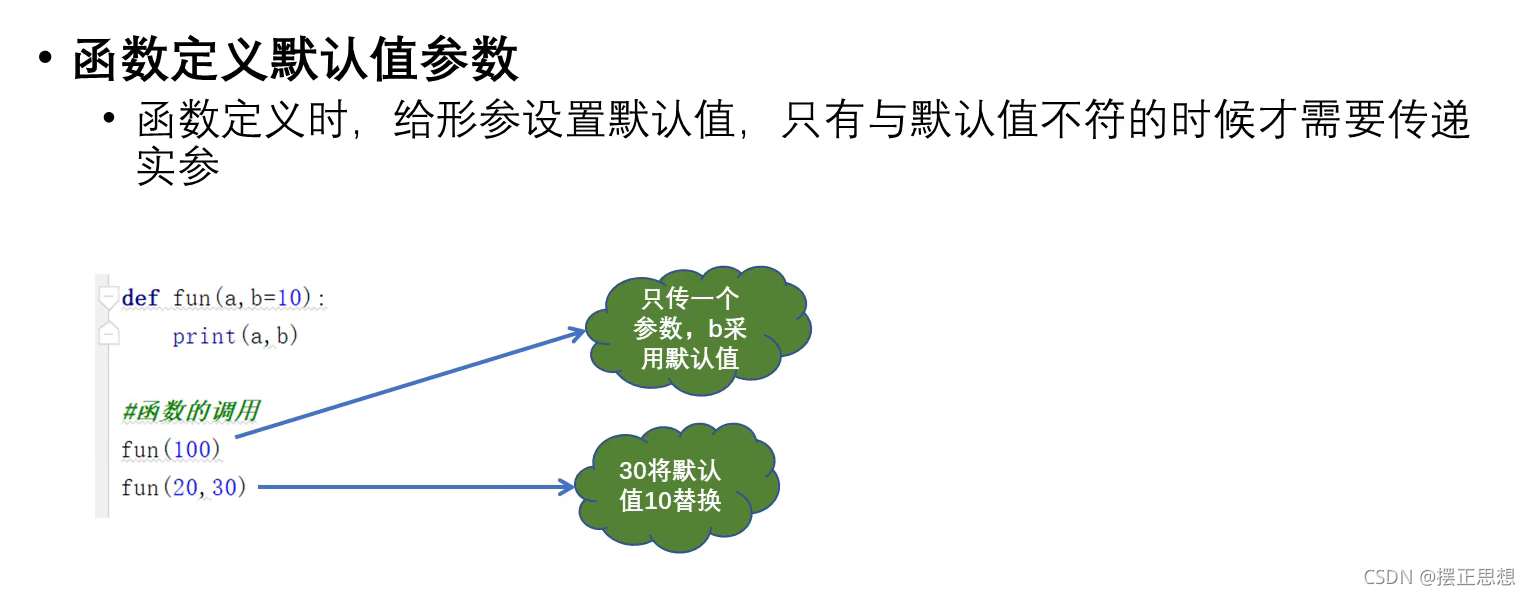 • 函数定义默认值参数
• 函数定义时，给形参设置默认值，只有与默认值不符的时候才需要传递实参

def fun(a,b=10):
    print(a,b)

#函数的调用
fun(100)
fun(20,30)

只传一个参数，b采用默认值

30将默认值10替换

CSDN @摆正思想